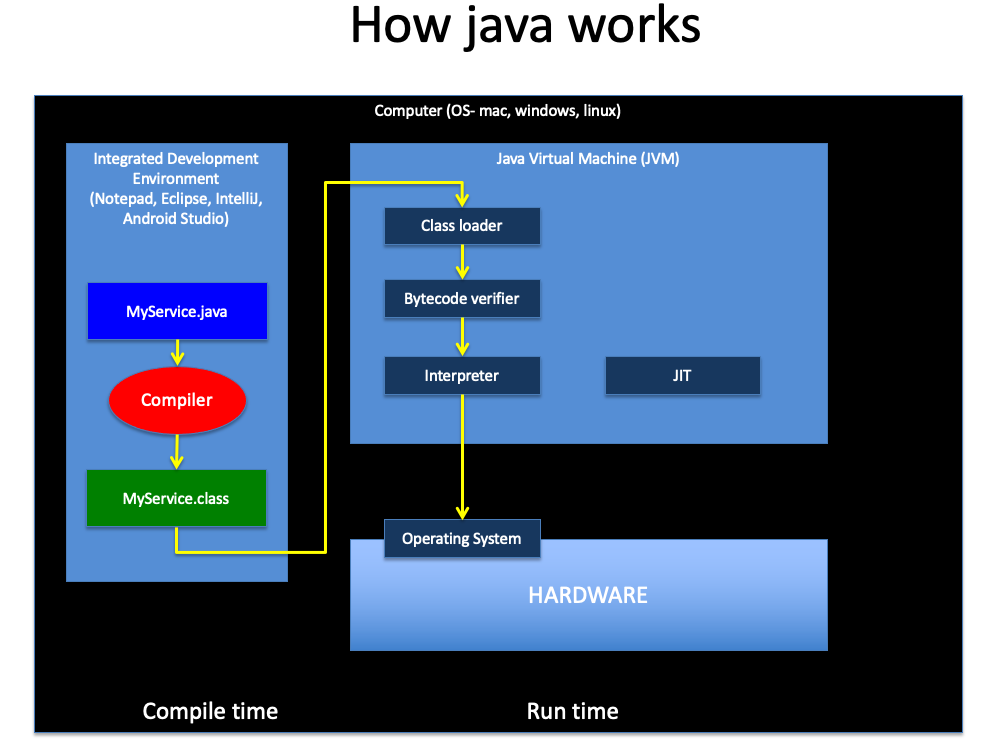 How java works

Computer (OS- mac, windows, linux)

Integrated Development Environment (Notepad, Eclipse, IntelliJ, Android Studio)

MyService.java

Compiler

MyService.class

Java Virtual Machine (JVM)

Class loader

Bytecode verifier

Interpreter

JIT

Operating System

HARDWARE

Compile time

Run time